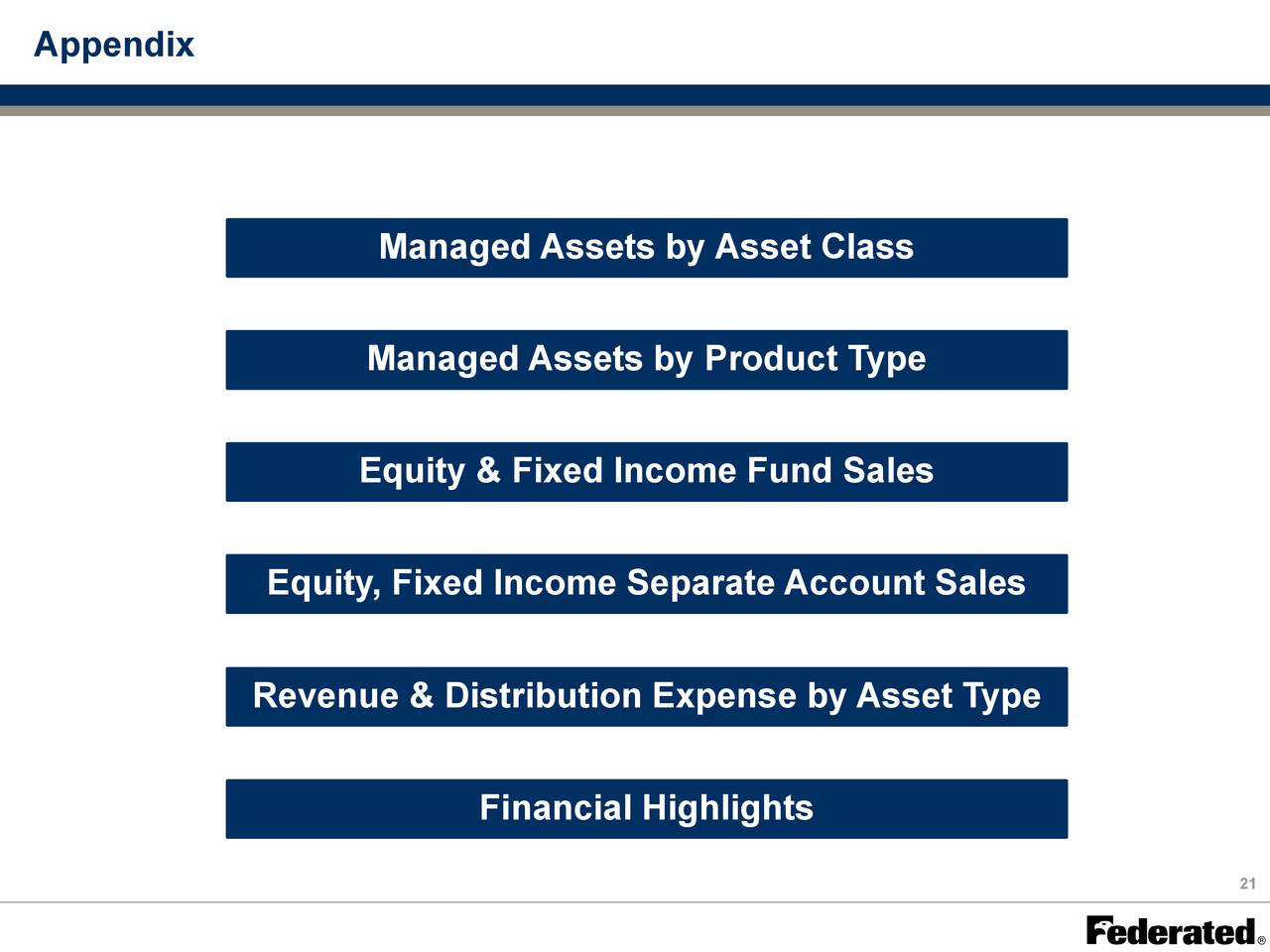 Appendix

Managed Assets by Asset Class

Managed Assets by Product Type

Equity & Fixed Income Fund Sales

Equity, Fixed Income Separate Account Sales

Revenue & Distribution Expense by Asset Type

Financial Highlights

21

Federated®